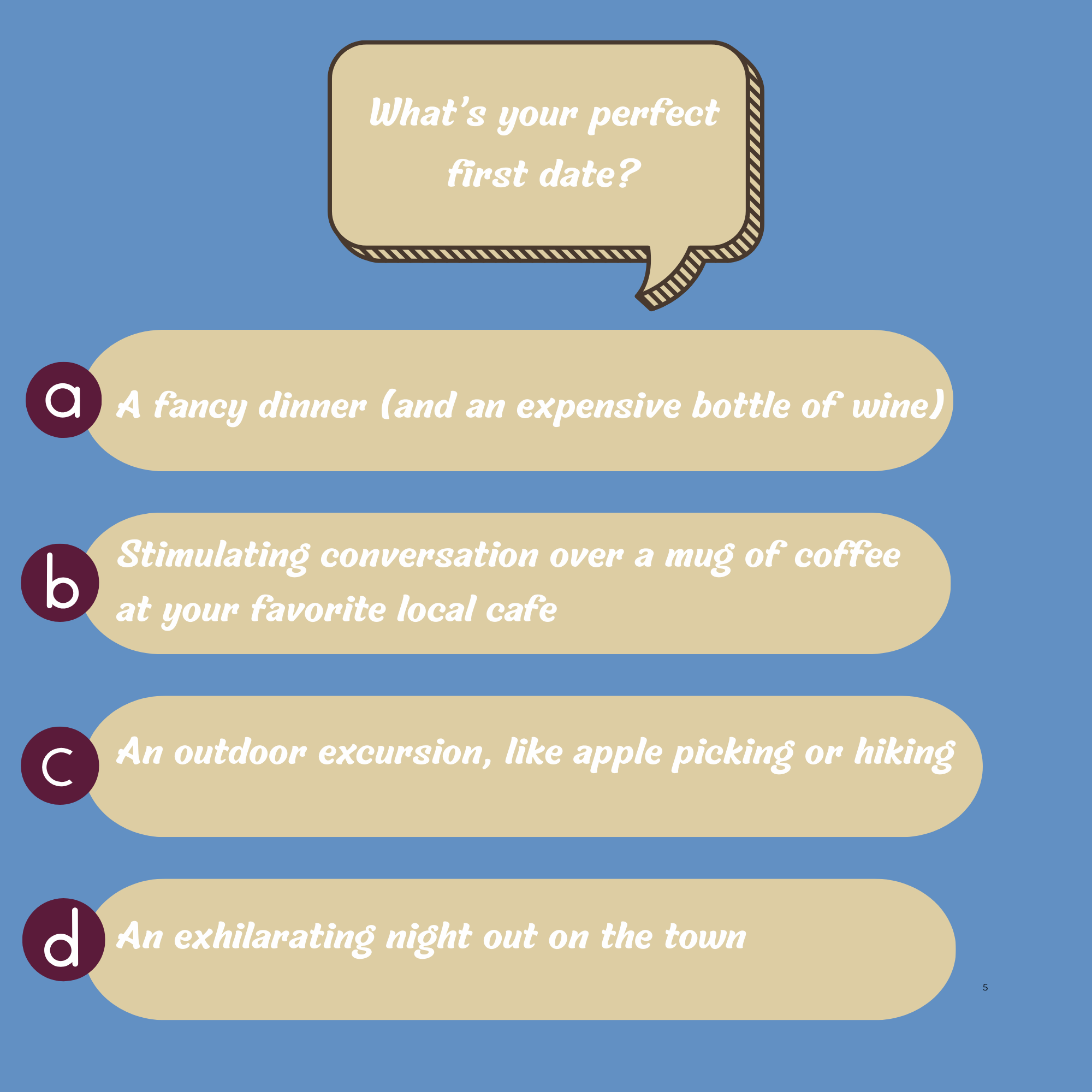 What's your perfect first date?

a A fancy dinner (and an expensive bottle of wine)

b Stimulating conversation over a mug of coffee at your favorite local cafe

c An outdoor excursion, like apple picking or hiking

d An exhilarating night out on the town

5